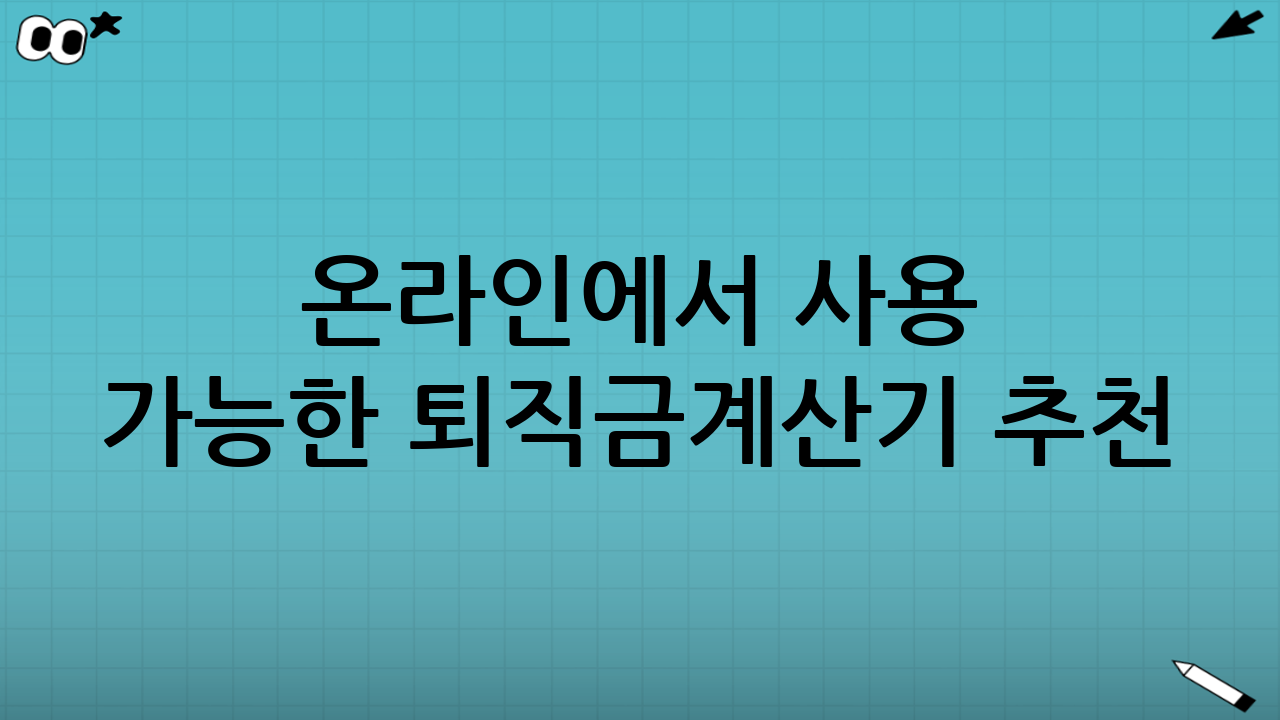 온라인에서 사용
가능한 퇴직금계산기 추천